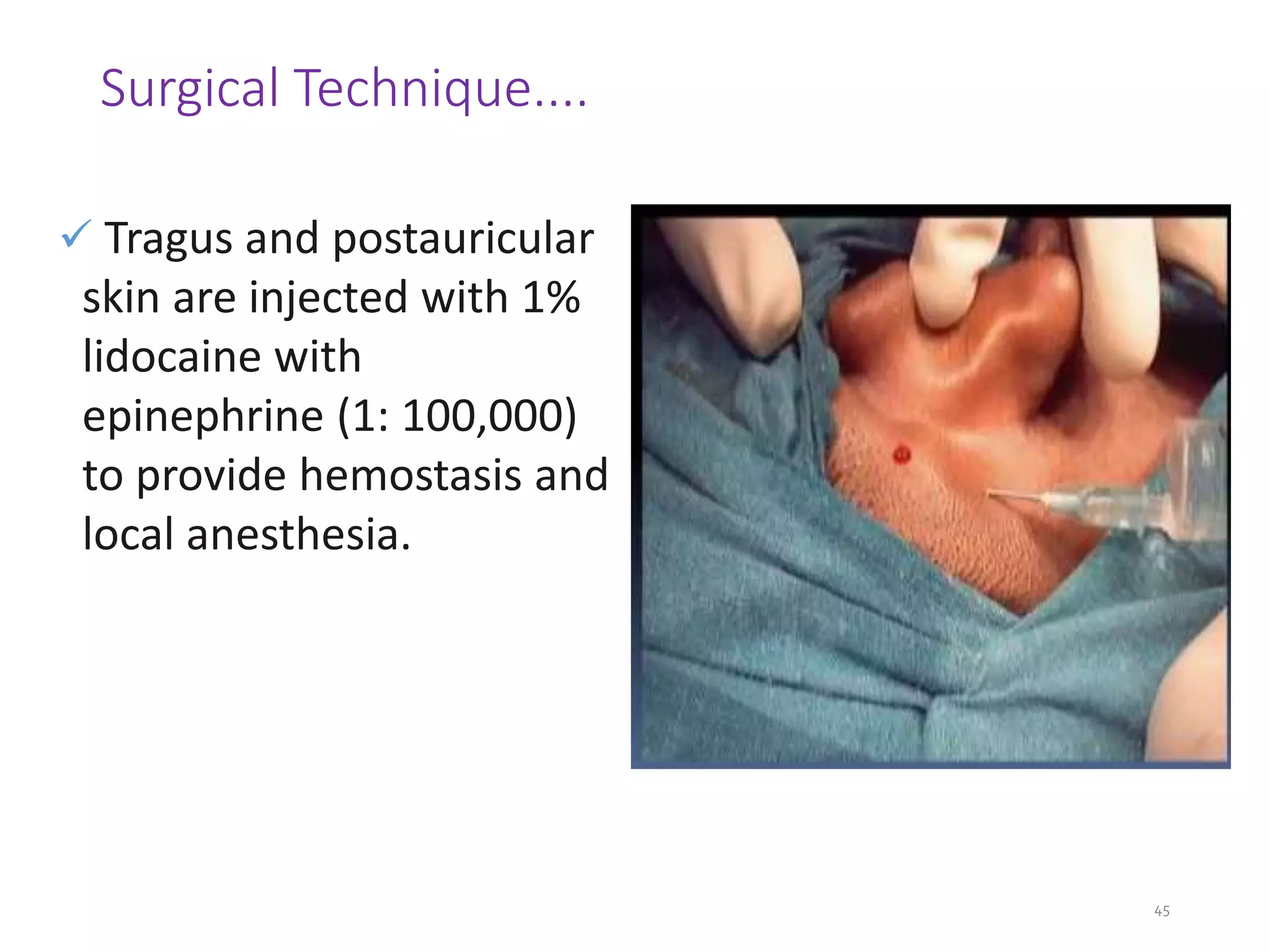 Surgical Technique....

✓ Tragus and postauricular skin are injected with 1% lidocaine with epinephrine (1: 100,000) to provide hemostasis and local anesthesia.

45